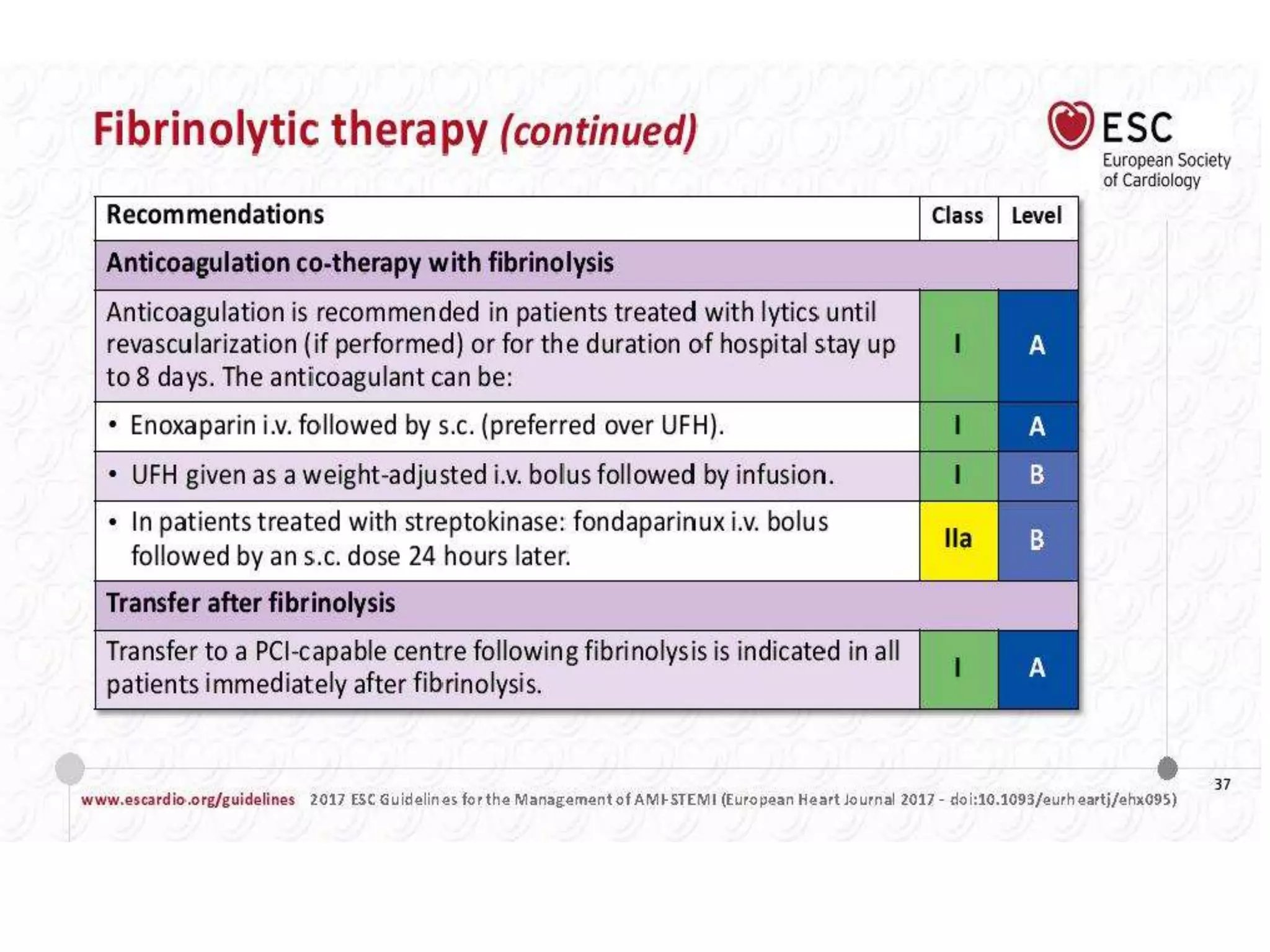 Fibrinolytic therapy (continued)

ESC
European Society of Cardiology

| Recommendations | Class | Level |
|---|---|---|
| Anticoagulation co-therapy with fibrinolysis | | |
| Anticoagulation is recommended in patients treated with lytics until revascularization (if performed) or for the duration of hospital stay up to 8 days. The anticoagulant can be: | I | A |
| • Enoxaparin i.v. followed by s.c. (preferred over UFH). | I | A |
| • UFH given as a weight-adjusted i.v. bolus followed by infusion. | I | B |
| • In patients treated with streptokinase: fondaparinux i.v. bolus followed by an s.c. dose 24 hours later. | IIa | B |
| Transfer after fibrinolysis | | |
| Transfer to a PCI-capable centre following fibrinolysis is indicated in all patients immediately after fibrinolysis. | I | A |

www.escardio.org/guidelines 2017 ESC Guidelines for the Management of AMI-STEMI (European Heart Journal 2017 - doi:10.1093/eurheartj/ehx095)

37